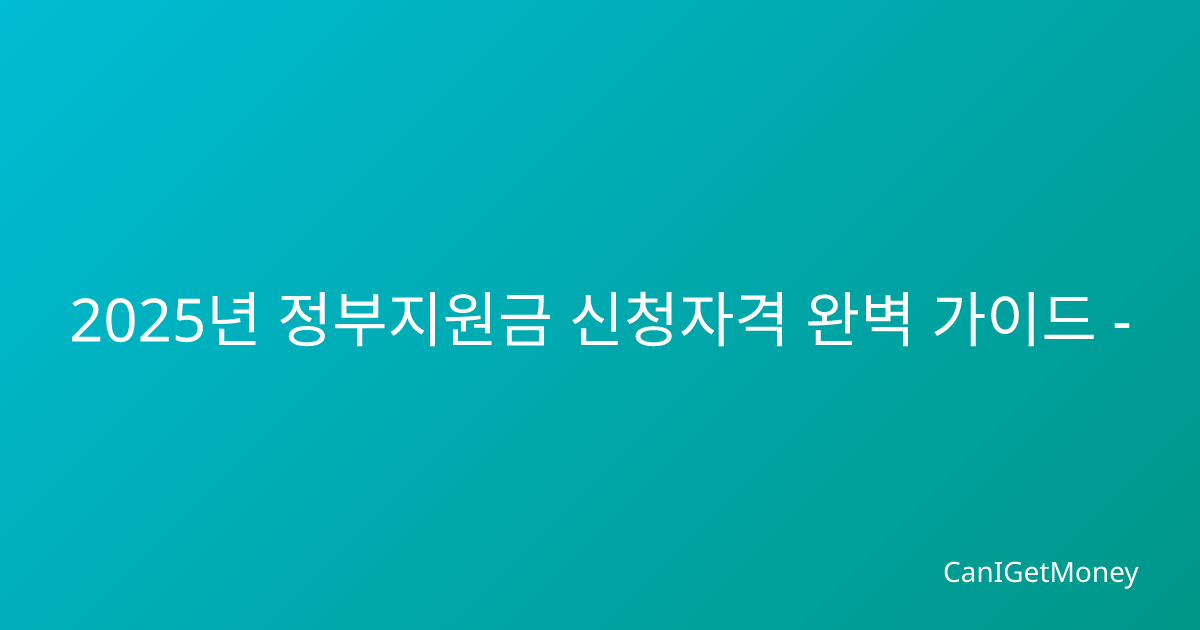 2025년 정부지원금 신청자격 완벽 가이드 -

CanIGetMoney